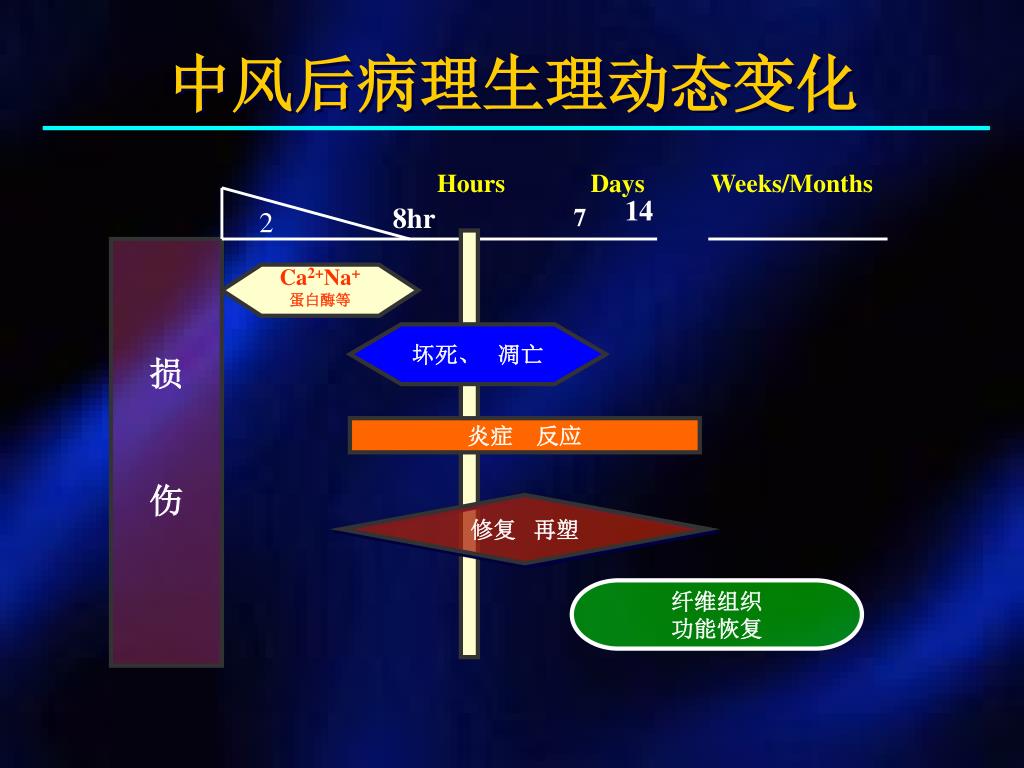 中风后病理生理动态变化

Hours Days Weeks/Months

2 8hr 7 14

损

伤

$Ca^{2+}Na^{+}$
蛋白酶等

坏死、 凋亡

炎症 反应

修复 再塑

纤维组织
功能恢复